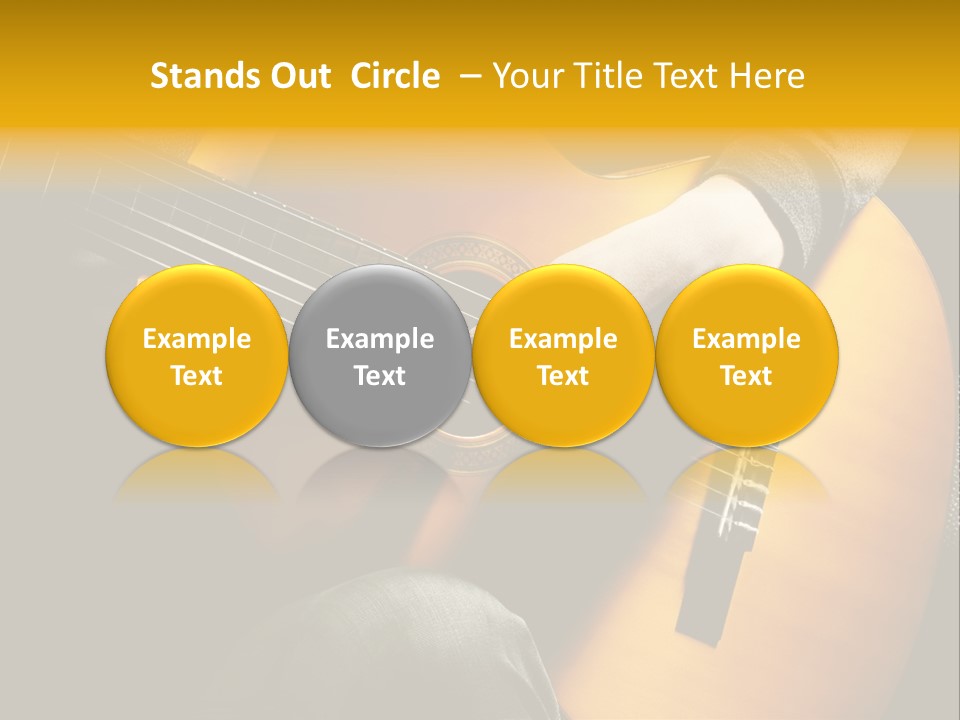 Stands Out Circle – Your Title Text Here

Example Text

Example Text

Example Text

Example Text